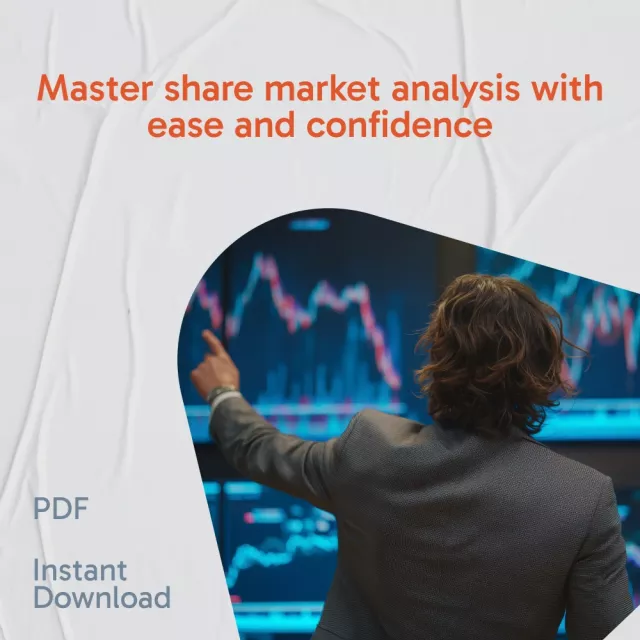 Master share market analysis with ease and confidence

PDF

Instant Download